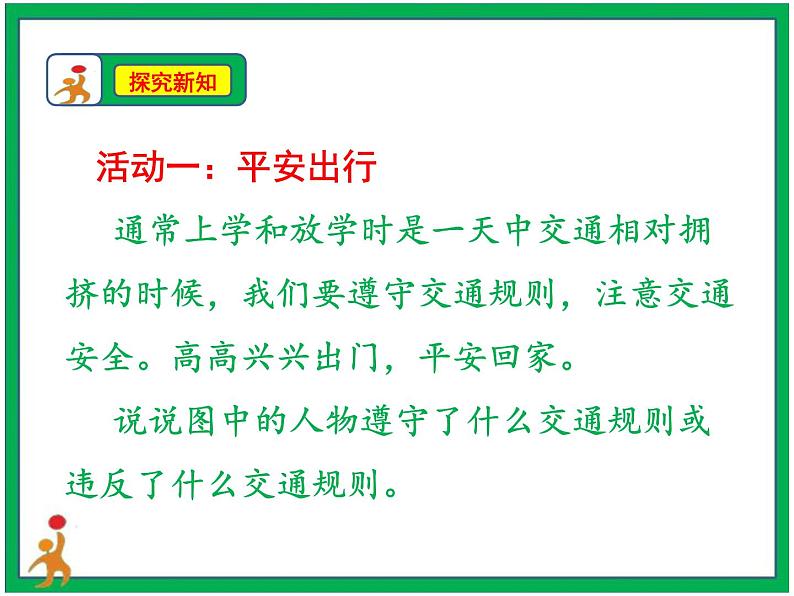 探究新知

活动一：平安出行

通常上学和放学时是一天中交通相对拥挤的时候，我们要遵守交通规则，注意交通安全。高高兴兴出门，平安回家。

说说图中的人物遵守了什么交通规则或违反了什么交通规则。